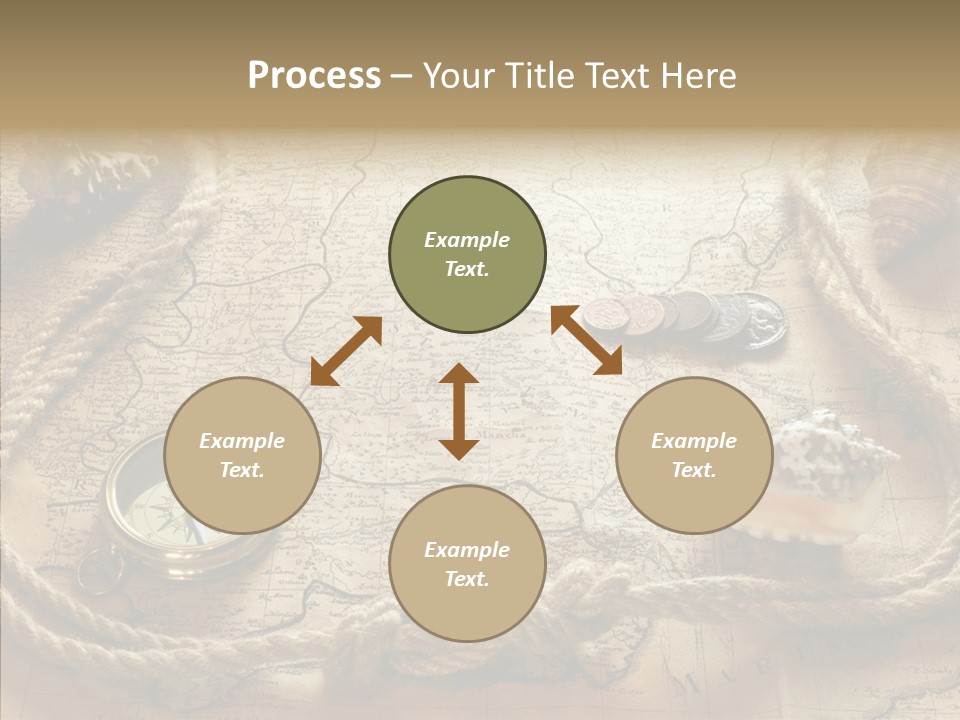 Process – Your Title Text Here

Example Text.

Example Text.

Example Text.

Example Text.